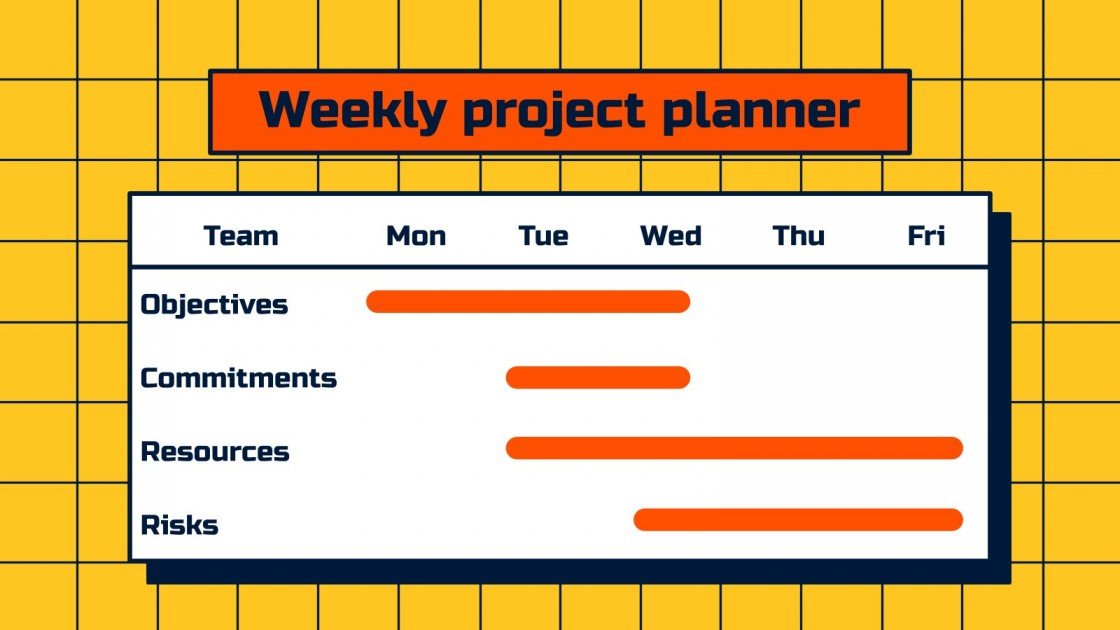 Weekly project planner

| Team | Mon | Tue | Wed | Thu | Fri |
|---|---|---|---|---|---|
| Objectives | | | | | |
| Commitments | | | | | |
| Resources | | | | | |
| Risks | | | | | |